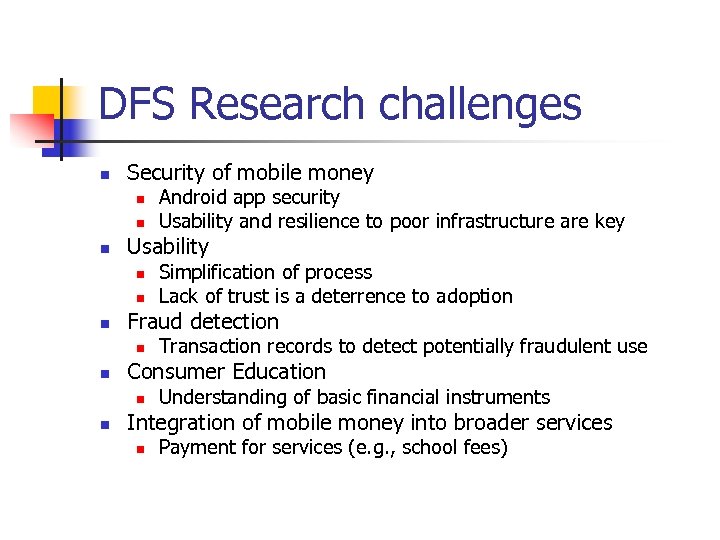 DFS Research challenges

- Security of mobile money
  - Android app security
  - Usability and resilience to poor infrastructure are key
- Usability
  - Simplification of process
  - Lack of trust is a deterrence to adoption
- Fraud detection
  - Transaction records to detect potentially fraudulent use
- Consumer Education
  - Understanding of basic financial instruments
- Integration of mobile money into broader services
  - Payment for services (e.g., school fees)